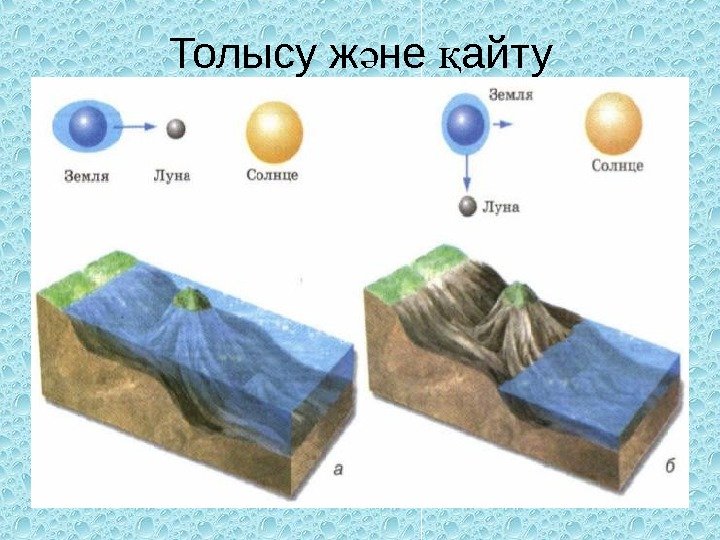 Толысу және қайту

Земля Луна Солнце

Земля Солнце

Луна

а

б